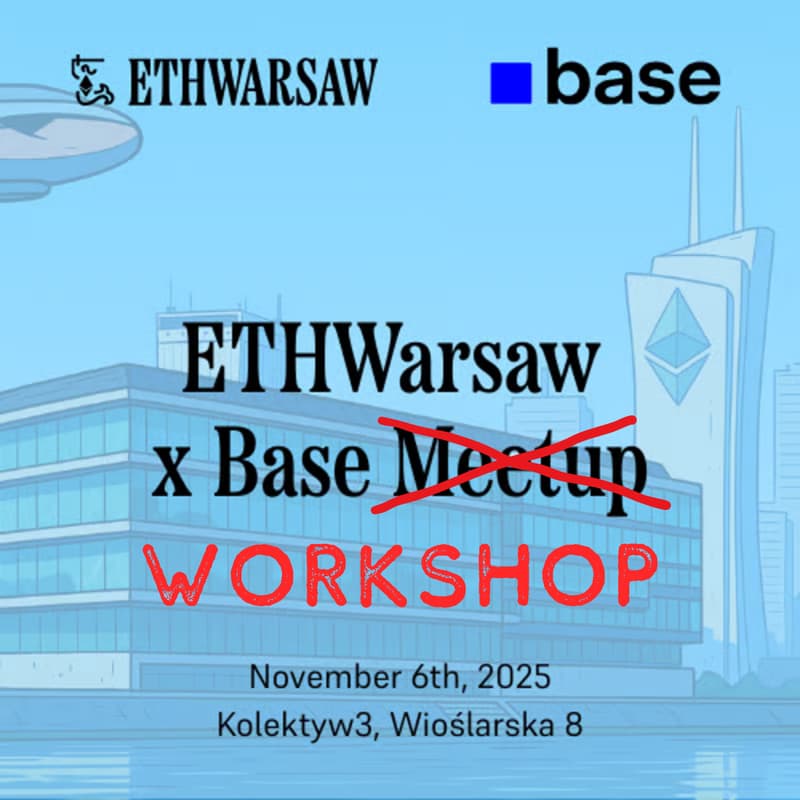 ETHWARSAW

base

ETHWarsaw x Base Meetup

WORKSHOP

November 6th, 2025

Kolektyw3, Wioślarska 8